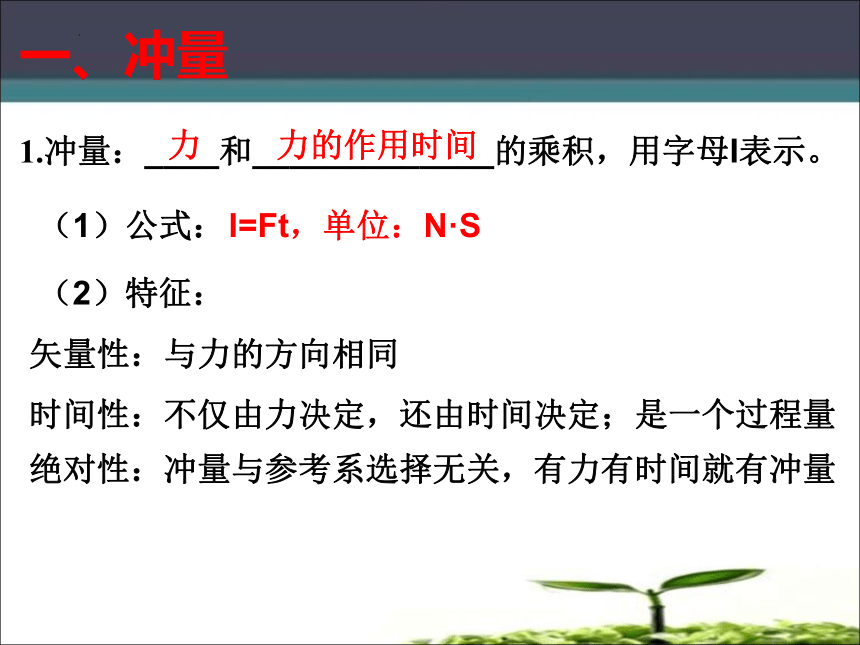 一、冲量

1.冲量：力和力的作用时间的乘积，用字母I表示。

（1）公式：I=Ft，单位：N·S

（2）特征：

矢量性：与力的方向相同

时间性：不仅由力决定，还由时间决定；是一个过程量

绝对性：冲量与参考系选择无关，有力有时间就有冲量